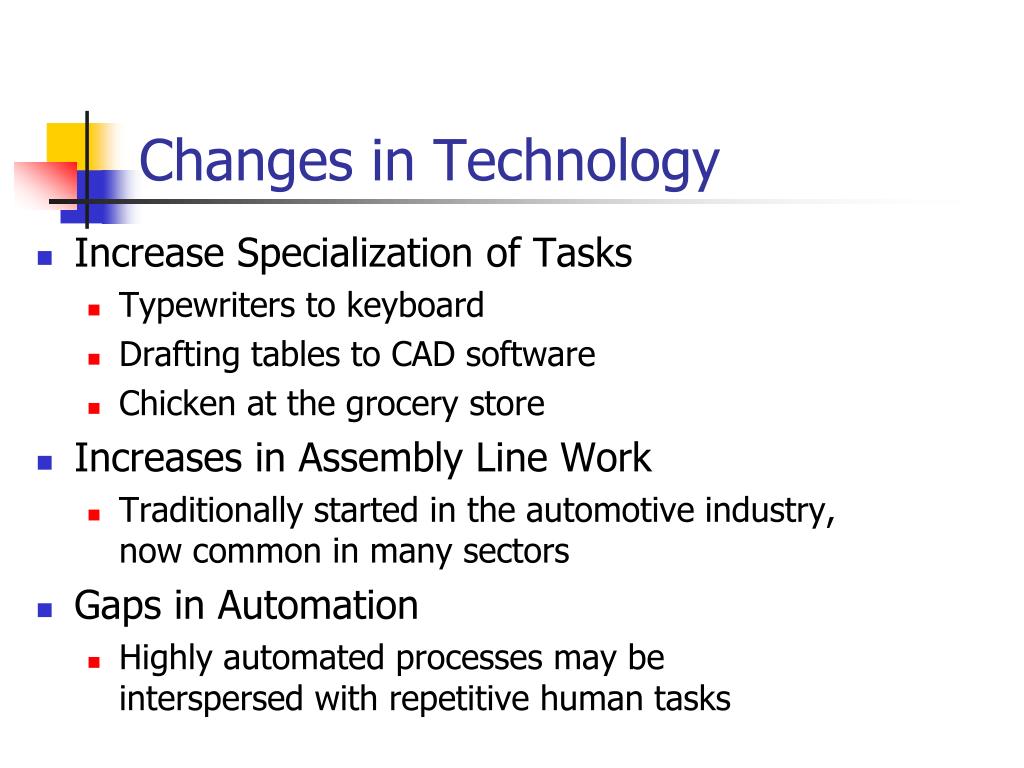 Changes in Technology

- Increase Specialization of Tasks
  - Typewriters to keyboard
  - Drafting tables to CAD software
  - Chicken at the grocery store
- Increases in Assembly Line Work
  - Traditionally started in the automotive industry, now common in many sectors
- Gaps in Automation
  - Highly automated processes may be interspersed with repetitive human tasks